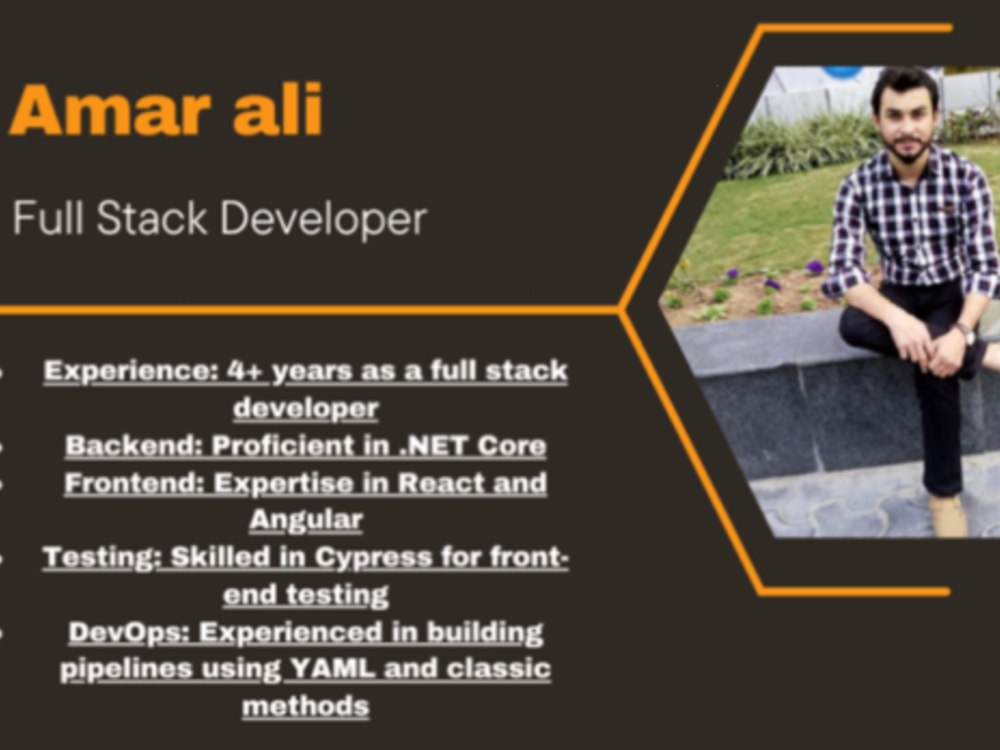 Amar ali

Full Stack Developer

- Experience: 4+ years as a full stack developer
- Backend: Proficient in .NET Core
- Frontend: Expertise in React and Angular
- Testing: Skilled in Cypress for front-end testing
- DevOps: Experienced in building pipelines using YAML and classic methods